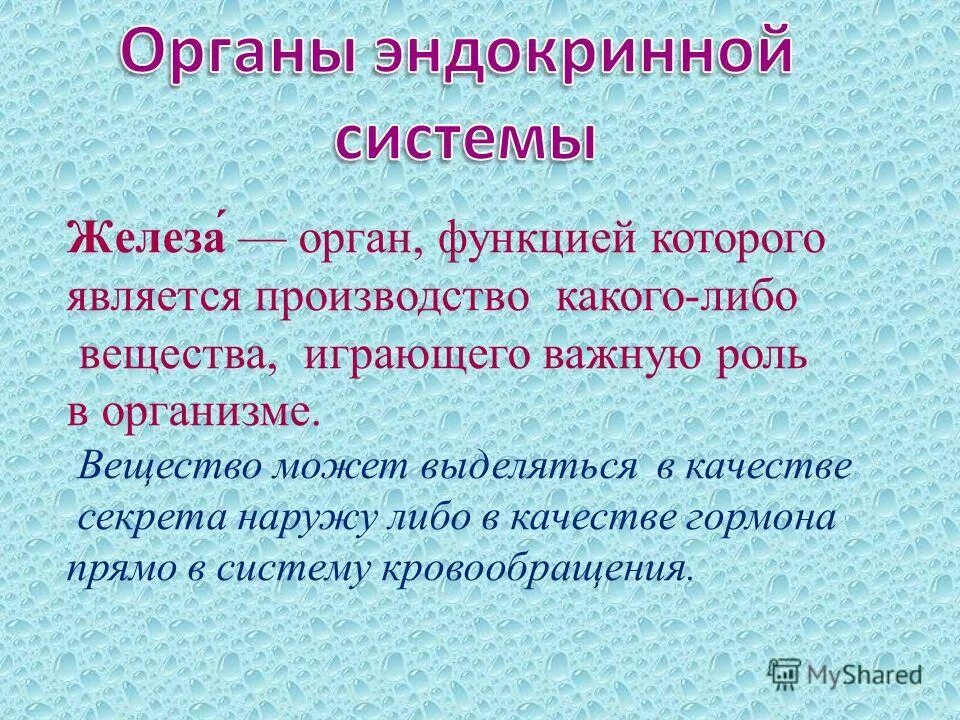 Органы эндокринной системы

Железа́ — орган, функцией которого является производство какого-либо вещества, играющего важную роль в организме.

Вещество может выделяться в качестве секрета наружу либо в качестве гормона прямо в систему кровообращения.

MyShared